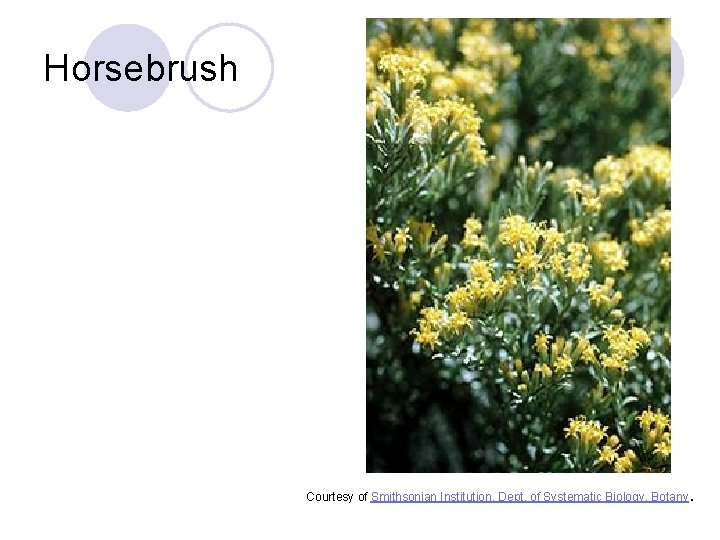 Horsebrush

Courtesy of Smithsonian Institution, Dept. of Systematic Biology, Botany.